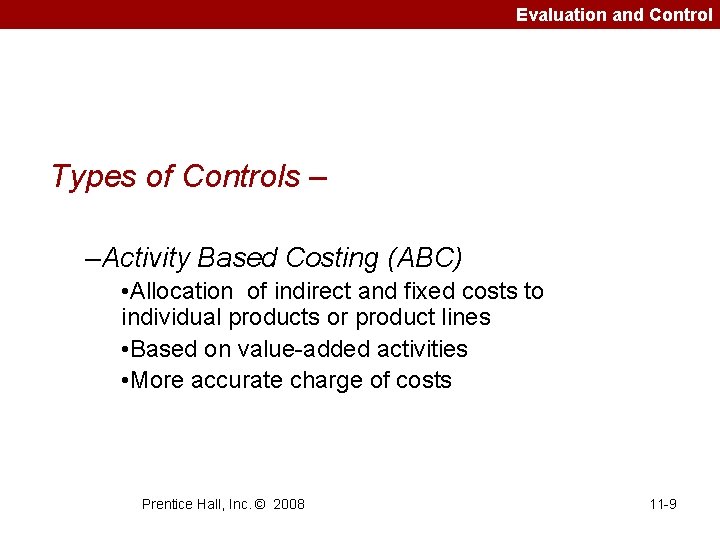 Evaluation and Control

Types of Controls –

–Activity Based Costing (ABC)

•Allocation of indirect and fixed costs to individual products or product lines

•Based on value-added activities

•More accurate charge of costs

Prentice Hall, Inc. © 2008

11-9